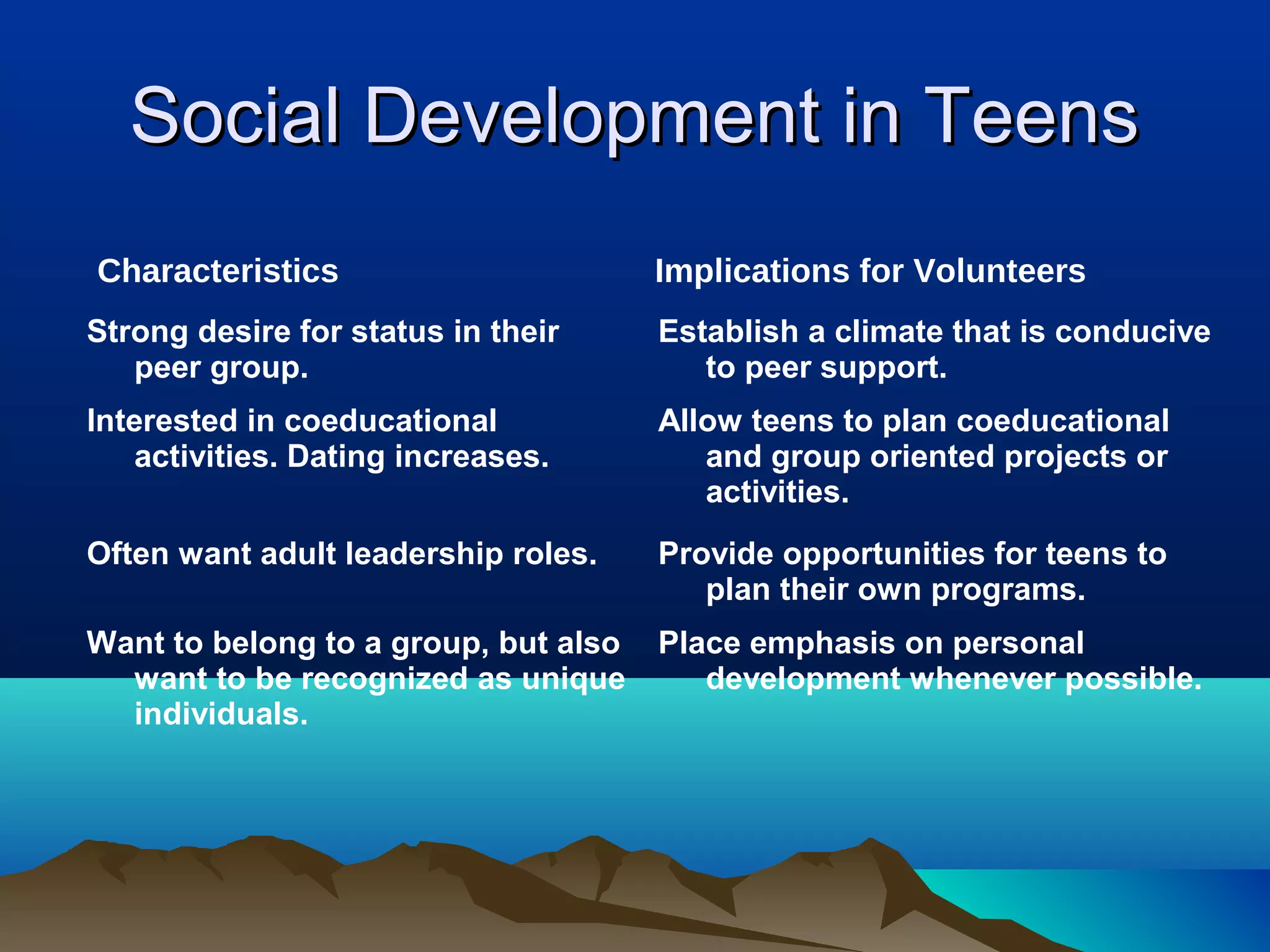 Social Development in Teens

Characteristics

Strong desire for status in their peer group.

Interested in coeducational activities. Dating increases.

Often want adult leadership roles.

Want to belong to a group, but also want to be recognized as unique individuals.

Implications for Volunteers

Establish a climate that is conducive to peer support.

Allow teens to plan coeducational and group oriented projects or activities.

Provide opportunities for teens to plan their own programs.

Place emphasis on personal development whenever possible.